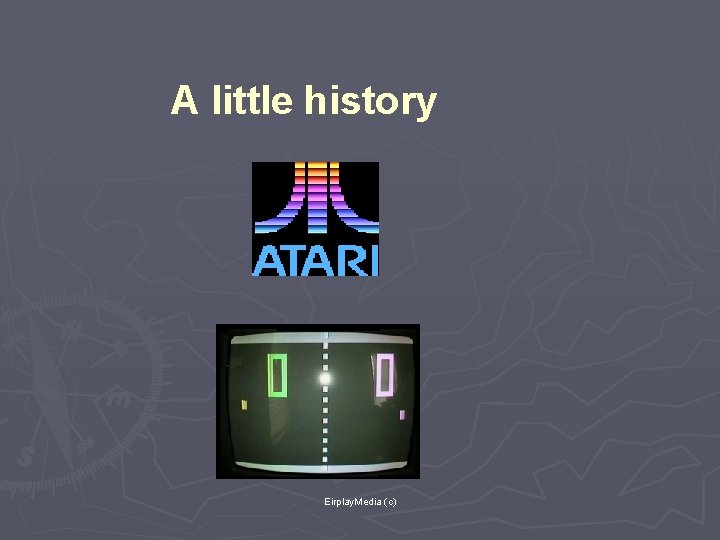 A little history

ATARI

EirplayMedia (c)